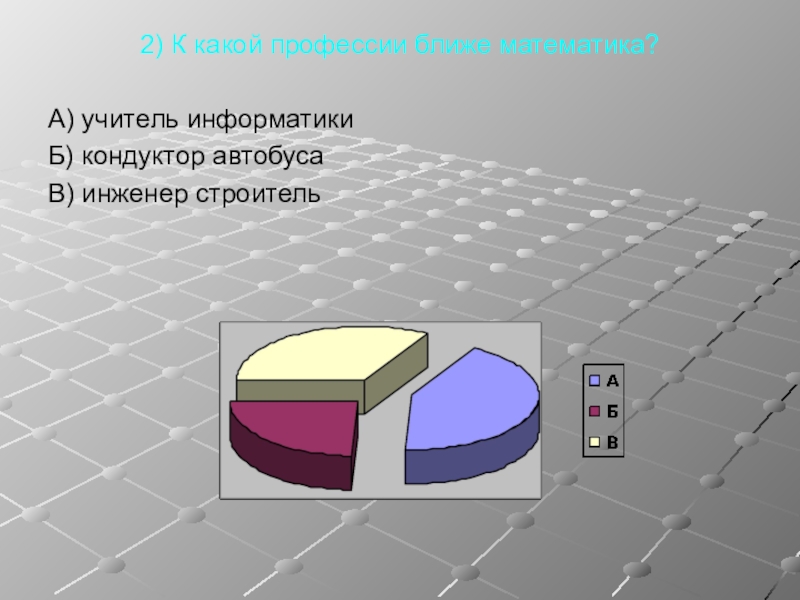 2) К какой профессии ближе математика?

А) учитель информатики
Б) кондуктор автобуса
В) инженер строитель

А
Б
В